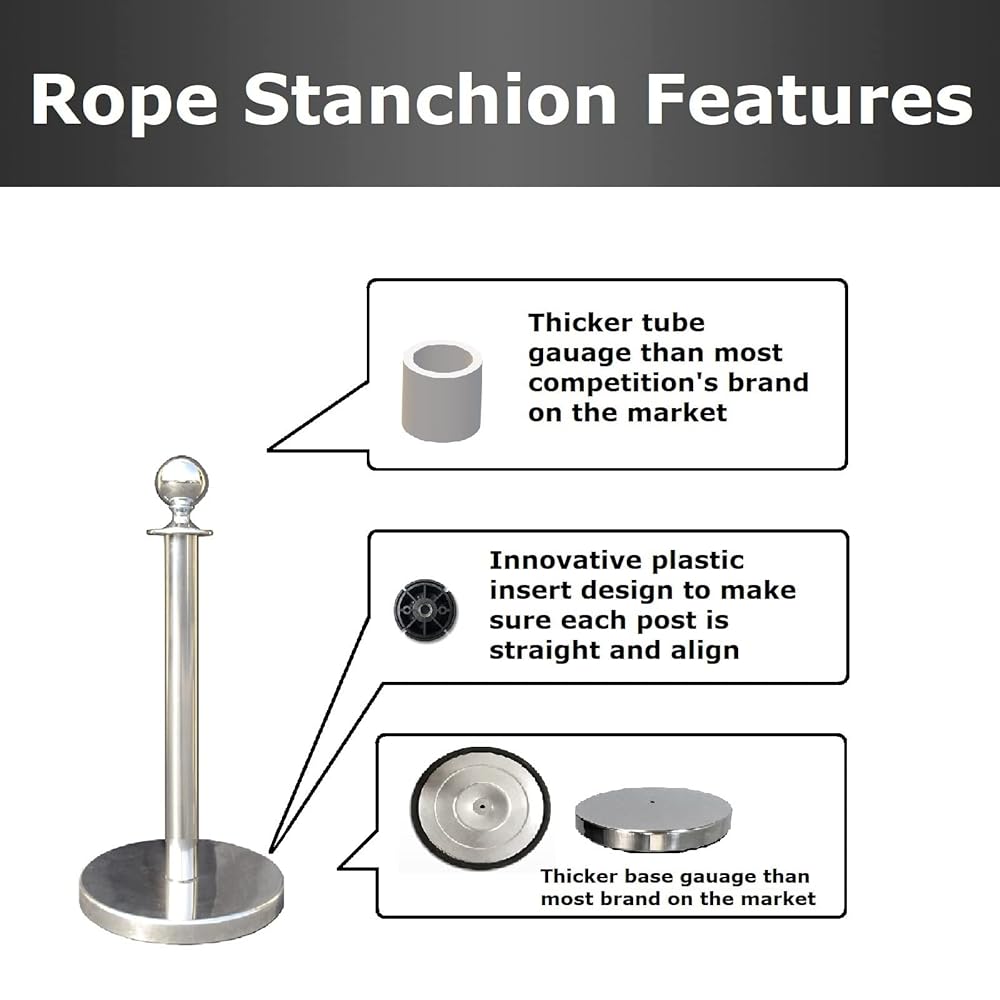 Rope Stanchion Features

Thicker tube gauage than most competition's brand on the market

Innovative plastic insert design to make sure each post is straight and align

Thicker base gauage than most brand on the market